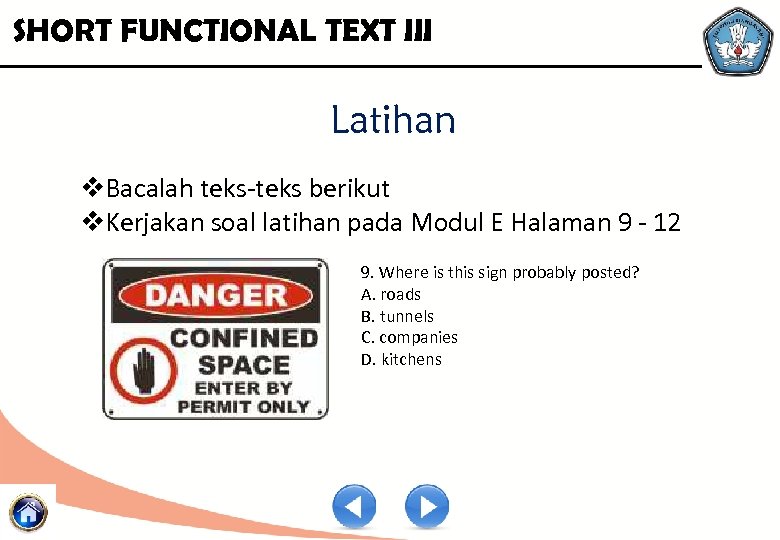 SHORT FUNCTIONAL TEXT III

Latihan

❖Bacalah teks-teks berikut
❖Kerjakan soal latihan pada Modul E Halaman 9 - 12

DANGER
CONFINED SPACE
ENTER BY PERMIT ONLY

9. Where is this sign probably posted?
A. roads
B. tunnels
C. companies
D. kitchens